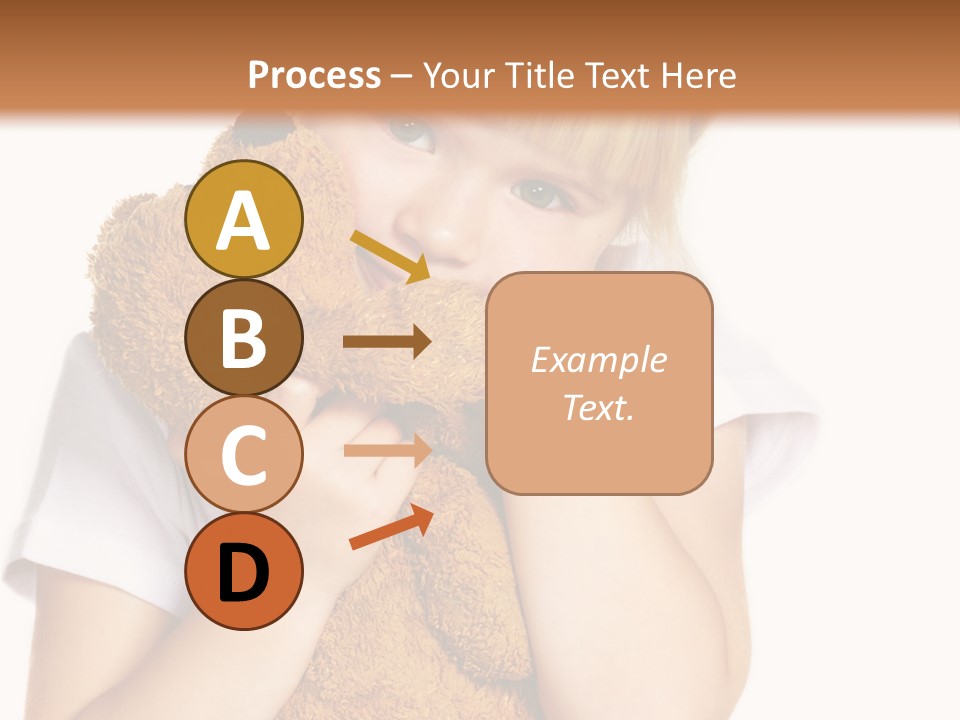 Process – Your Title Text Here

A

B

C

D

Example Text.